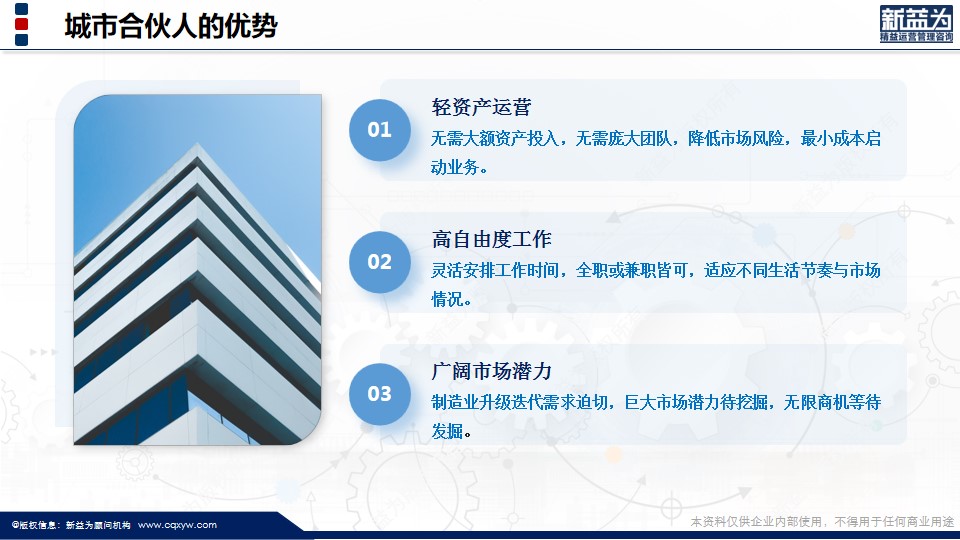 城市合伙人的优势

新益为
精益运营管理咨询

01
轻资产运营
无需大额资产投入，无需庞大团队，降低市场风险，最小成本启动业务。

02
高自由度工作
灵活安排工作时间，全职或兼职皆可，适应不同生活节奏与市场情况。

03
广阔市场潜力
制造业升级迭代需求迫切，巨大市场潜力待挖掘，无限商机等待发掘。

©版权信息：新益为顾问机构 www.cqxyw.com

本资料仅供企业内部使用，不得用于任何商业用途